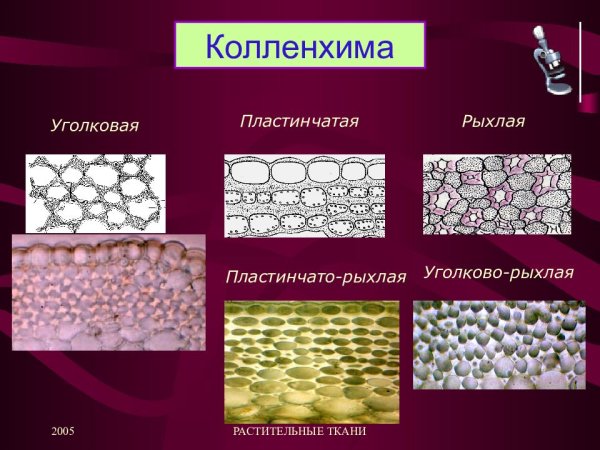 Колленхима

Уголковая

Пластинчатая

Рыхлая

Пластинчато-рыхлая

Уголково-рыхлая

2005

РАСТИТЕЛЬНЫЕ ТКАНИ